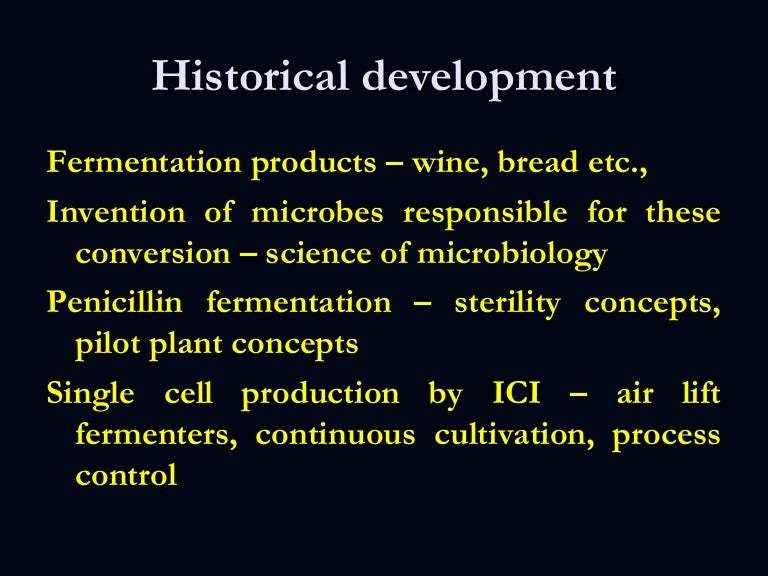 Historical development

Fermentation products – wine, bread etc.,

Invention of microbes responsible for these conversion – science of microbiology

Penicillin fermentation – sterility concepts, pilot plant concepts

Single cell production by ICI – air lift fermenters, continuous cultivation, process control